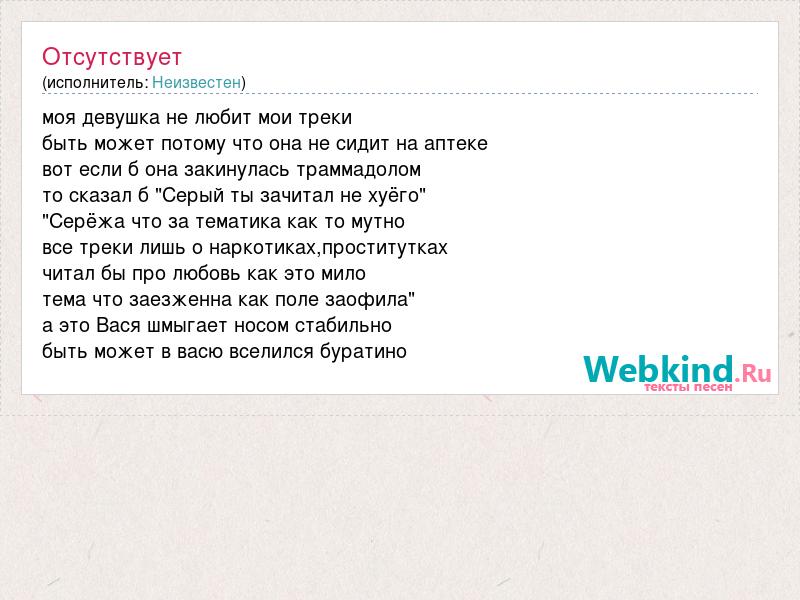 Отсутствует
(исполнитель: Неизвестен)

моя девушка не любит мои треки
быть может потому что она не сидит на аптеке
вот если б она закинулась траммадолом
то сказал б "Серый ты зачитал не хуёго"
"Серёжа что за тематика как то мутно
все треки лишь о наркотиках,проститутках
читал бы про любовь как это мило
тема что заезженна как поле заофила"
а это Вася шмыгает носом стабильно
быть может в васю вселился буратино

Webkind.Ru
тексты песен